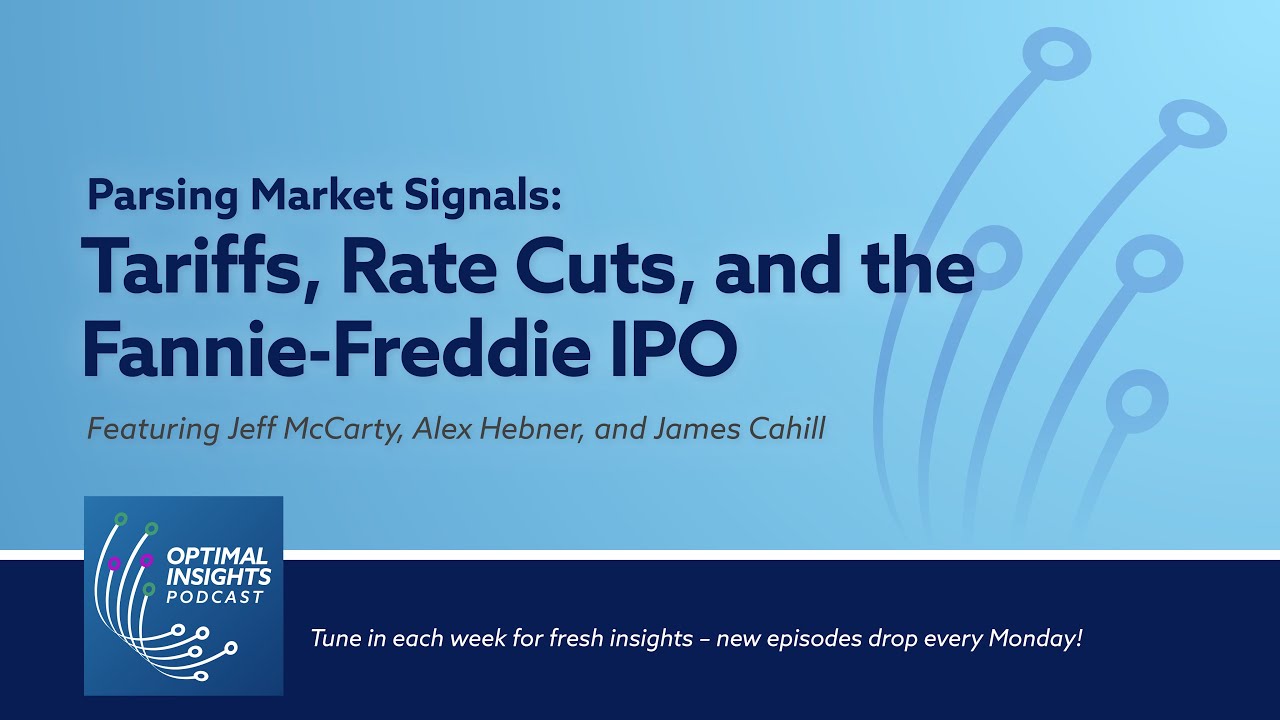 Parsing Market Signals:
Tariffs, Rate Cuts, and the Fannie-Freddie IPO

Featuring Jeff McCarty, Alex Hebner, and James Cahill

OPTIMAL INSIGHTS PODCAST

Tune in each week for fresh insights – new episodes drop every Monday!